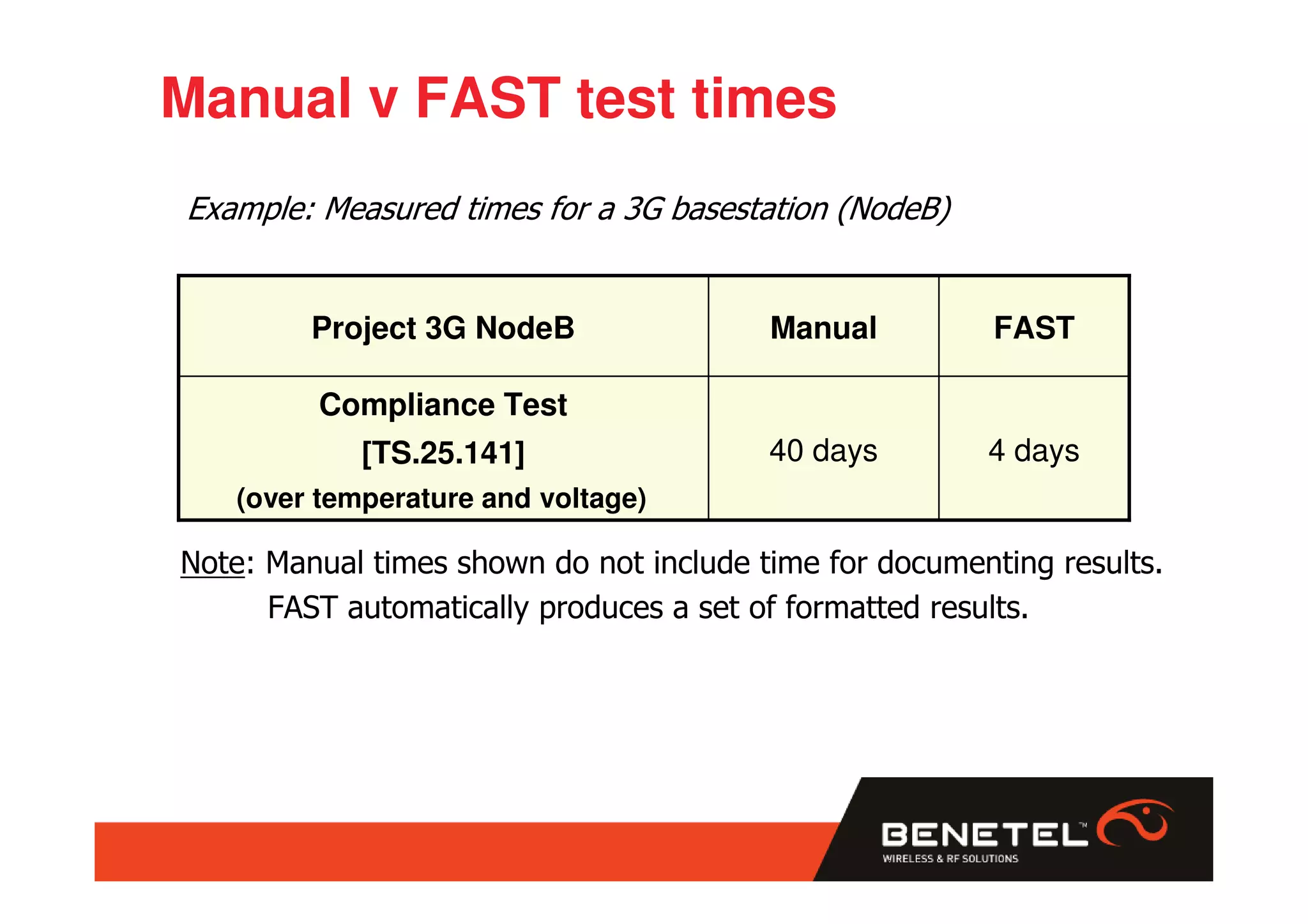 Manual v FAST test times

Example: Measured times for a 3G basestation (NodeB)

| Project 3G NodeB | Manual | FAST |
|---|---|---|
| Compliance Test [TS.25.141] (over temperature and voltage) | 40 days | 4 days |

Note: Manual times shown do not include time for documenting results. FAST automatically produces a set of formatted results.

BENETEL™
WIRELESS & RF SOLUTIONS